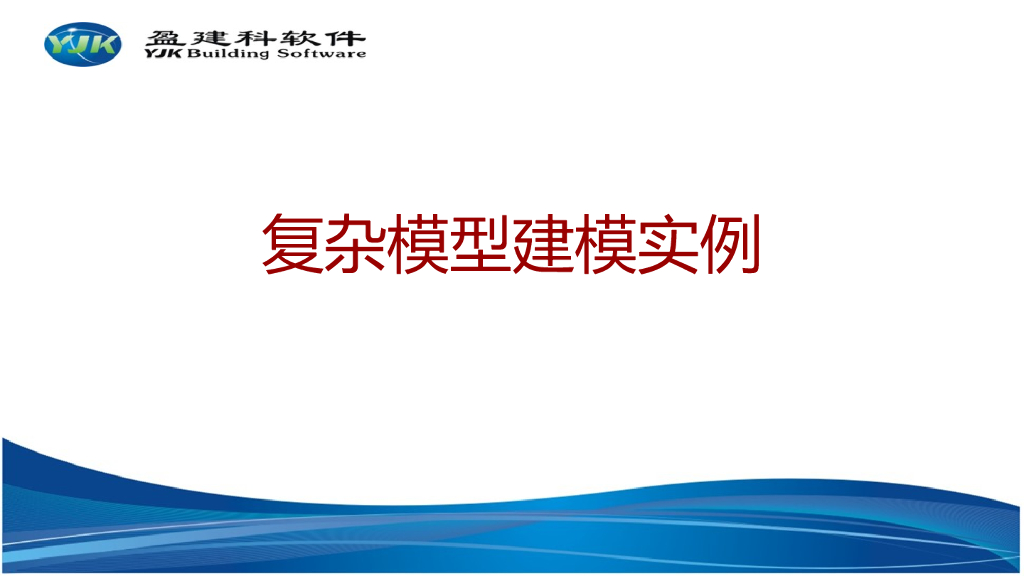 YJK 盈建科软件
YJK Building Software

复杂模型建模实例